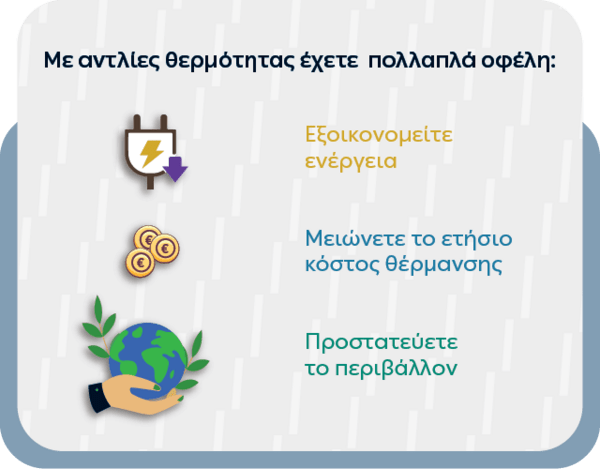 Με αντλίες θερμότητας έχετε πολλαπλά οφέλη:

Εξοικονομείτε ενέργεια

Μειώνετε το ετήσιο κόστος θέρμανσης

Προστατεύετε το περιβάλλον